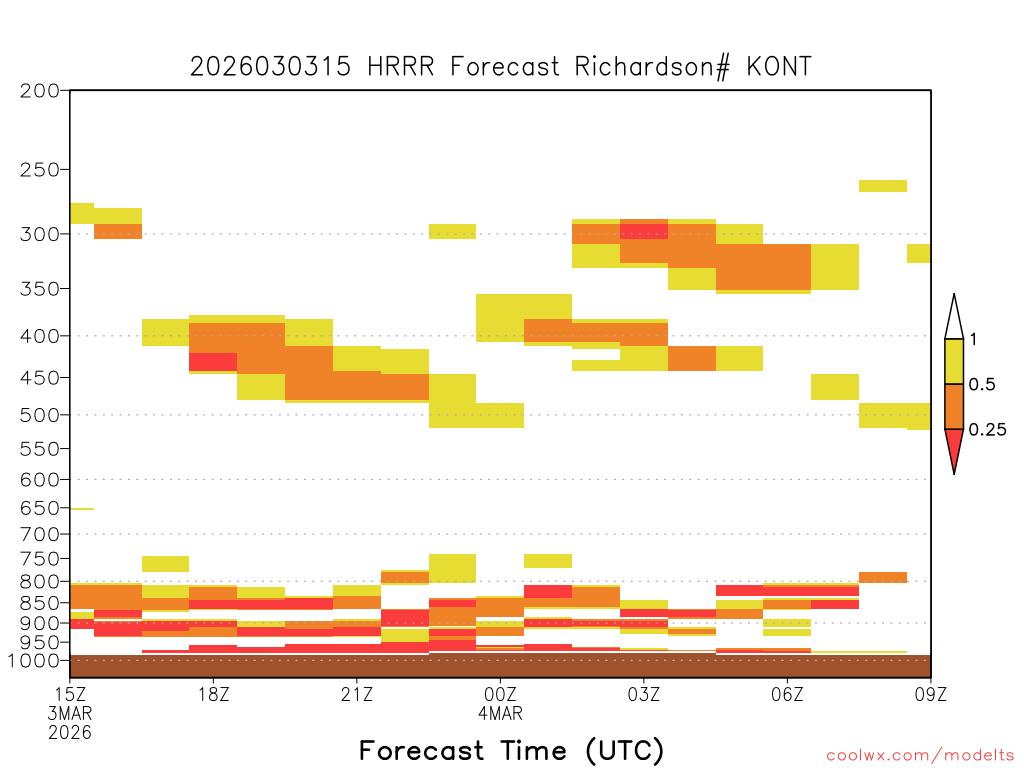 2026030315 HRRR Forecast Richardson# KONT

200
250
300
350
400
450
500
550
600
650
700
750
800
850
900
950
1000

1
0.5
0.25

15Z
3MAR
2026
18Z
21Z
00Z
4MAR
03Z
06Z
09Z

Forecast Time (UTC)

coolwx.com/modelts